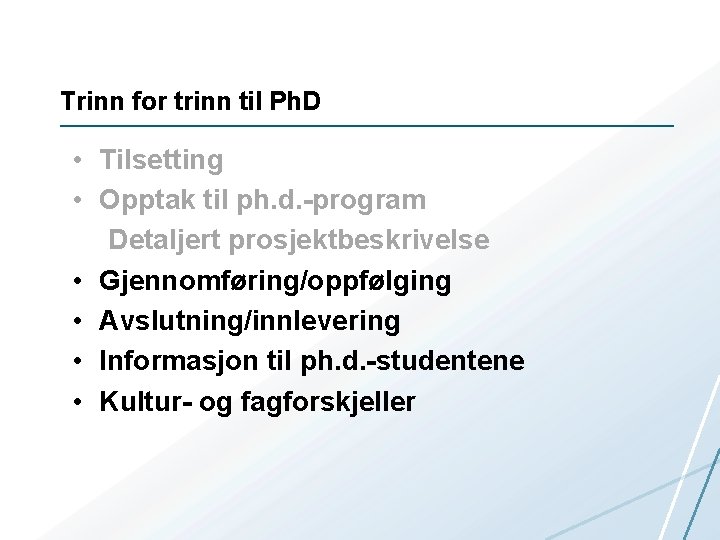 Trinn for trinn til PhD

• Tilsetting
• Opptak til ph.d.-program
Detaljert prosjektbeskrivelse
• Gjennomføring/oppfølging
• Avslutning/innlevering
• Informasjon til ph.d.-studentene
• Kultur- og fagforskjeller